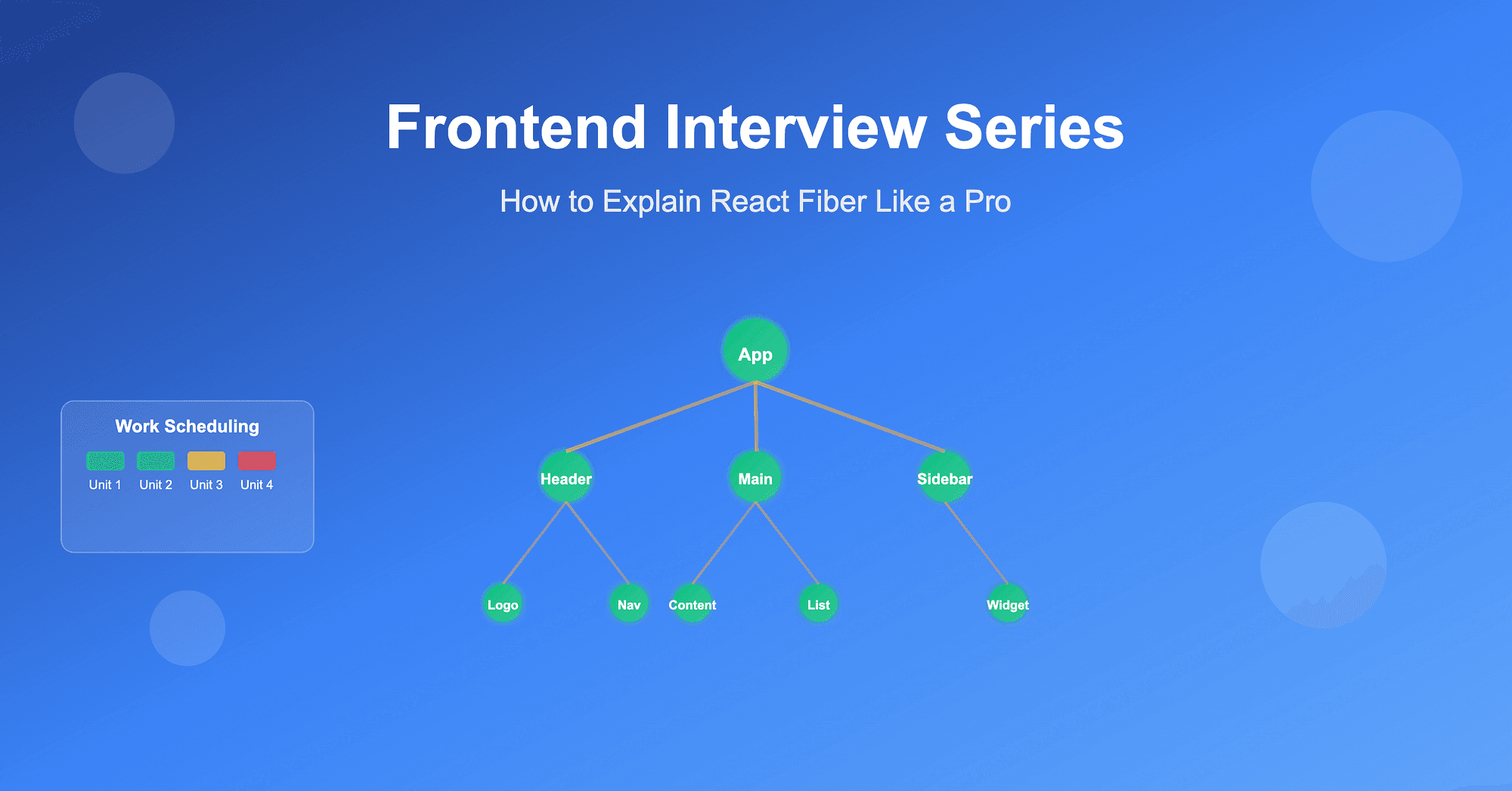 Frontend Interview Series

How to Explain React Fiber Like a Pro

Work Scheduling

Unit 1 Unit 2 Unit 3 Unit 4

App

Header Main Sidebar

Logo Nav Content List Widget